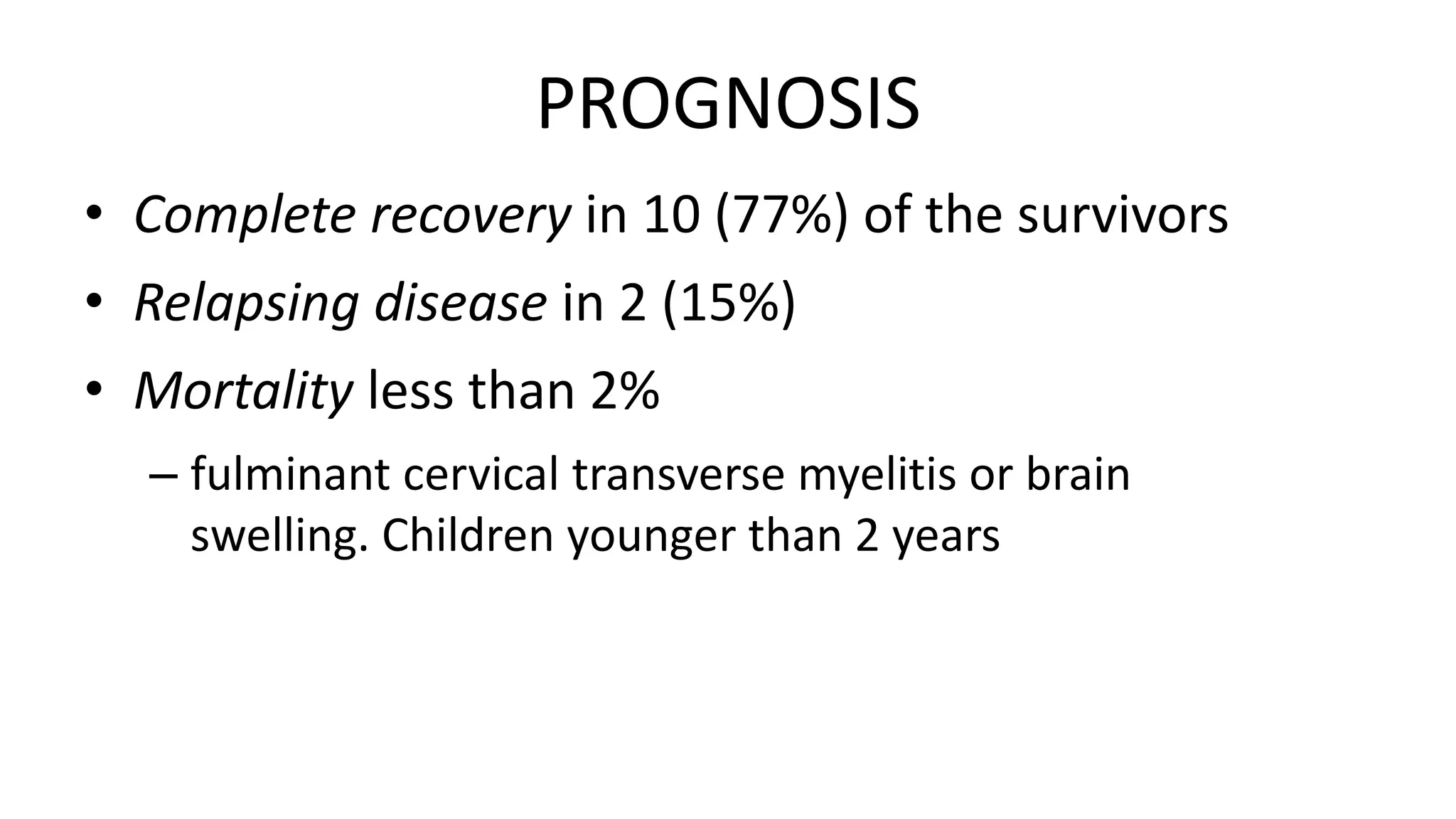 PROGNOSIS

• Complete recovery in 10 (77%) of the survivors
• Relapsing disease in 2 (15%)
• Mortality less than 2%
– fulminant cervical transverse myelitis or brain swelling. Children younger than 2 years